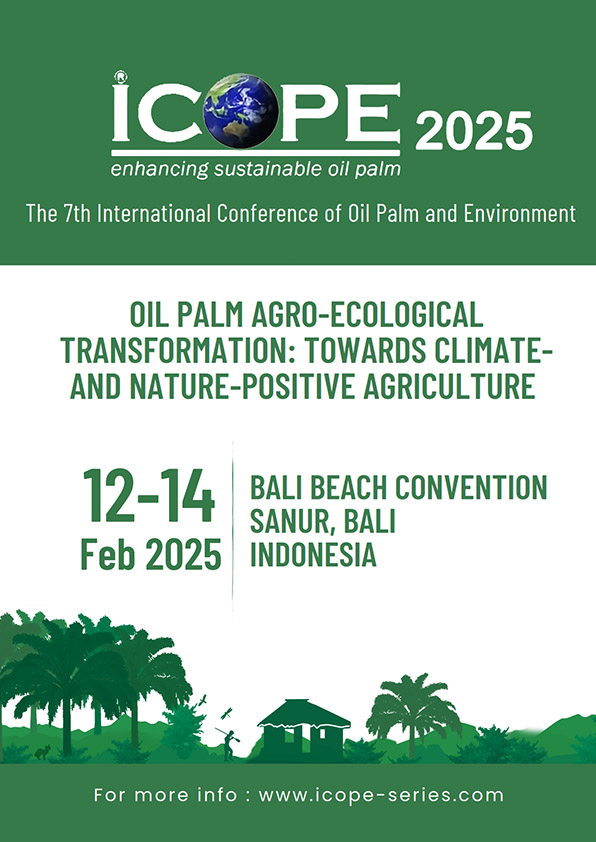 ICOPE 2025
enhancing sustainable oil palm

The 7th International Conference of Oil Palm and Environment

OIL PALM AGRO-ECOLOGICAL TRANSFORMATION: TOWARDS CLIMATE- AND NATURE-POSITIVE AGRICULTURE

12-14
Feb 2025

BALI BEACH CONVENTION
SANUR, BALI
INDONESIA

For more info : www.icope-series.com